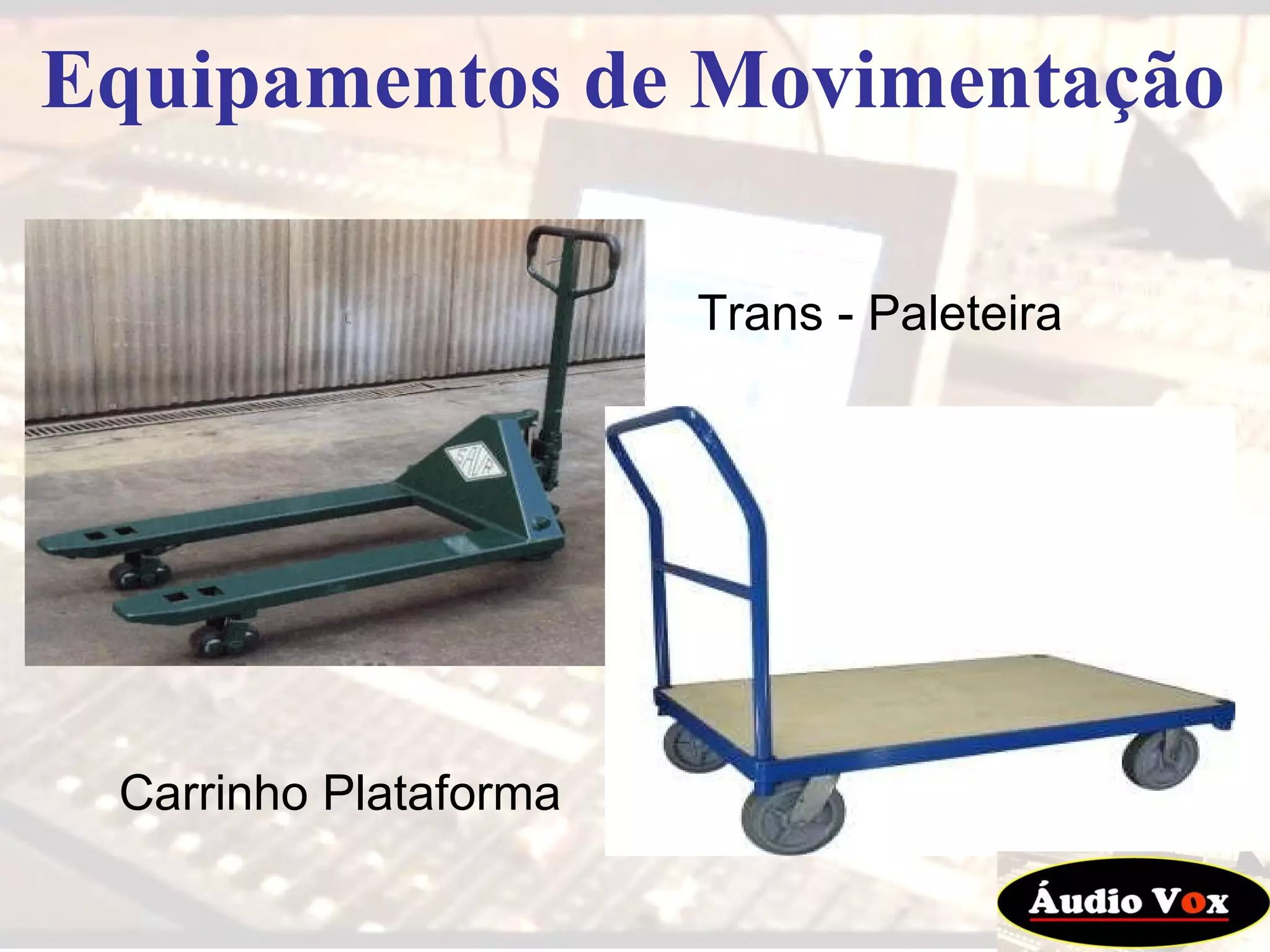 Equipamentos de Movimentação

Trans - Paleteira

Carrinho Plataforma

Áudio Vox